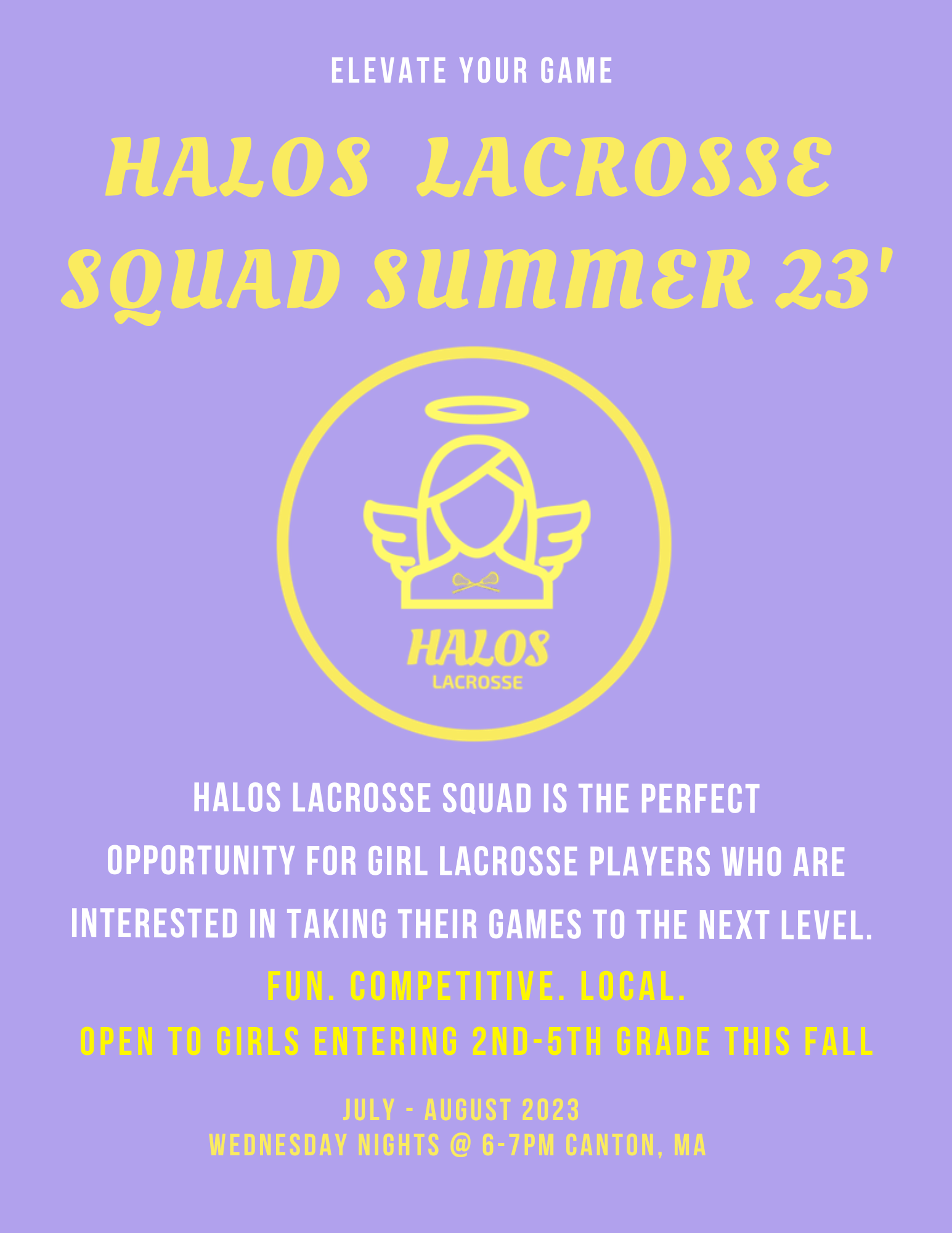 ELEVATE YOUR GAME

HALOS LACROSSE SQUAD SUMMER 23'

HALOS
LACROSSE

HALOS LACROSSE SQUAD IS THE PERFECT OPPORTUNITY FOR GIRL LACROSSE PLAYERS WHO ARE INTERESTED IN TAKING THEIR GAMES TO THE NEXT LEVEL.

FUN. COMPETITIVE. LOCAL.

OPEN TO GIRLS ENTERING 2ND-5TH GRADE THIS FALL

JULY - AUGUST 2023
WEDNESDAY NIGHTS @ 6-7PM CANTON, MA